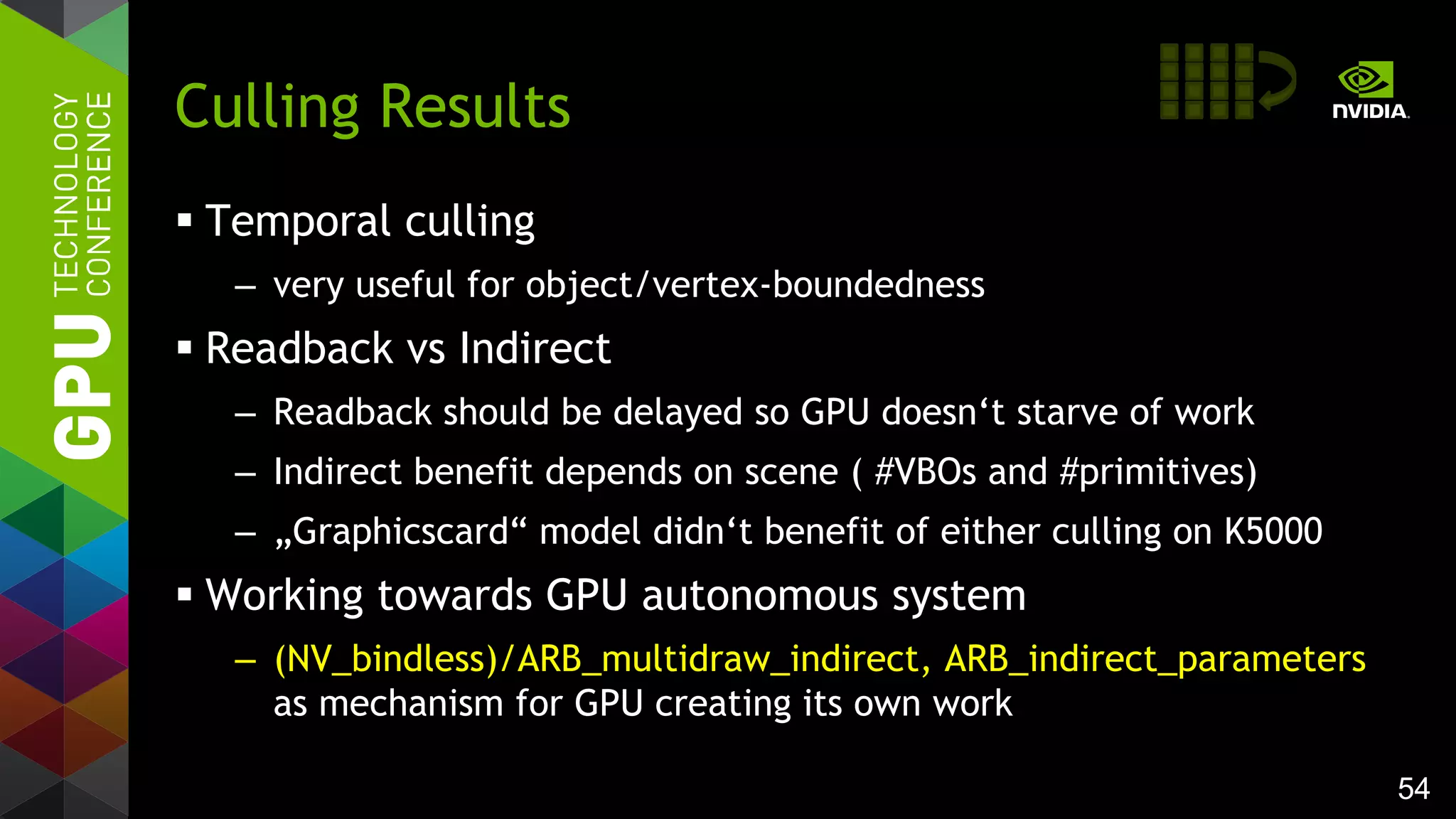 GPU TECHNOLOGY CONFERENCE

Culling Results

NVIDIA.

▪ Temporal culling
– very useful for object/vertex-boundedness
▪ Readback vs Indirect
– Readback should be delayed so GPU doesn‘t starve of work
– Indirect benefit depends on scene ( #VBOs and #primitives)
– „Graphicscard“ model didn‘t benefit of either culling on K5000
▪ Working towards GPU autonomous system
– (NV_bindless)/ARB_multidraw_indirect, ARB_indirect_parameters as mechanism for GPU creating its own work

54